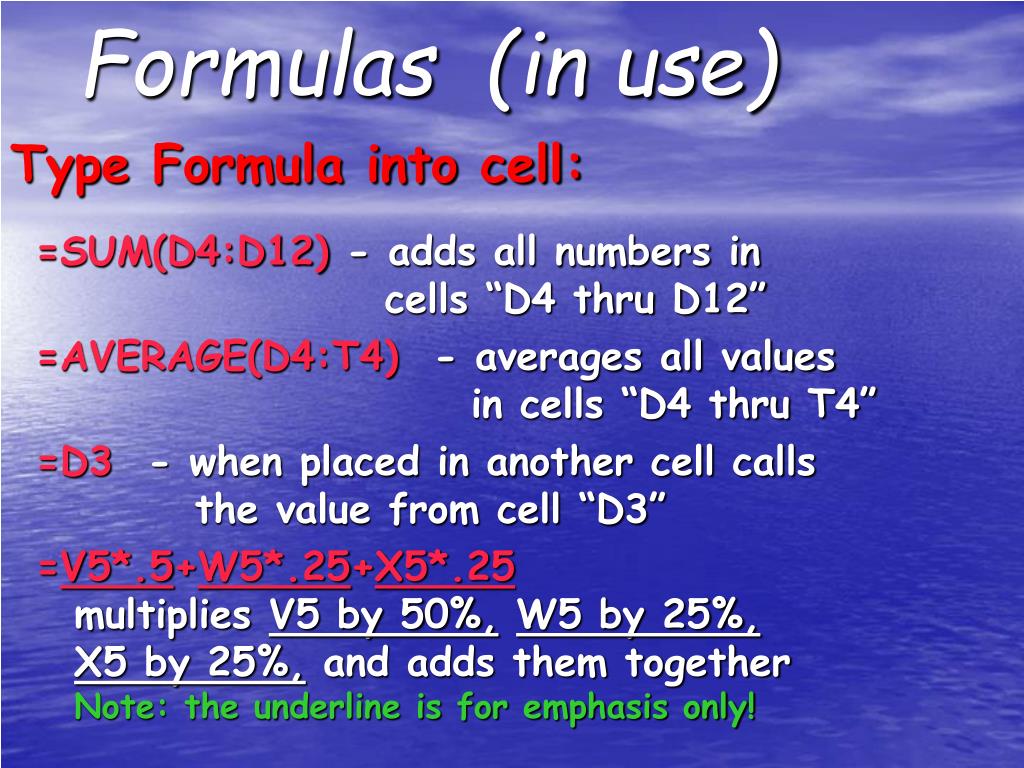 Formulas (in use)

Type Formula into cell:

=SUM(D4:D12) - adds all numbers in cells “D4 thru D12”

=AVERAGE(D4:T4) - averages all values in cells “D4 thru T4”

=D3 - when placed in another cell calls the value from cell “D3”

=V5*.5+W5*.25+X5*.25
multiplies V5 by 50%, W5 by 25%, X5 by 25%, and adds them together
Note: the underline is for emphasis only!